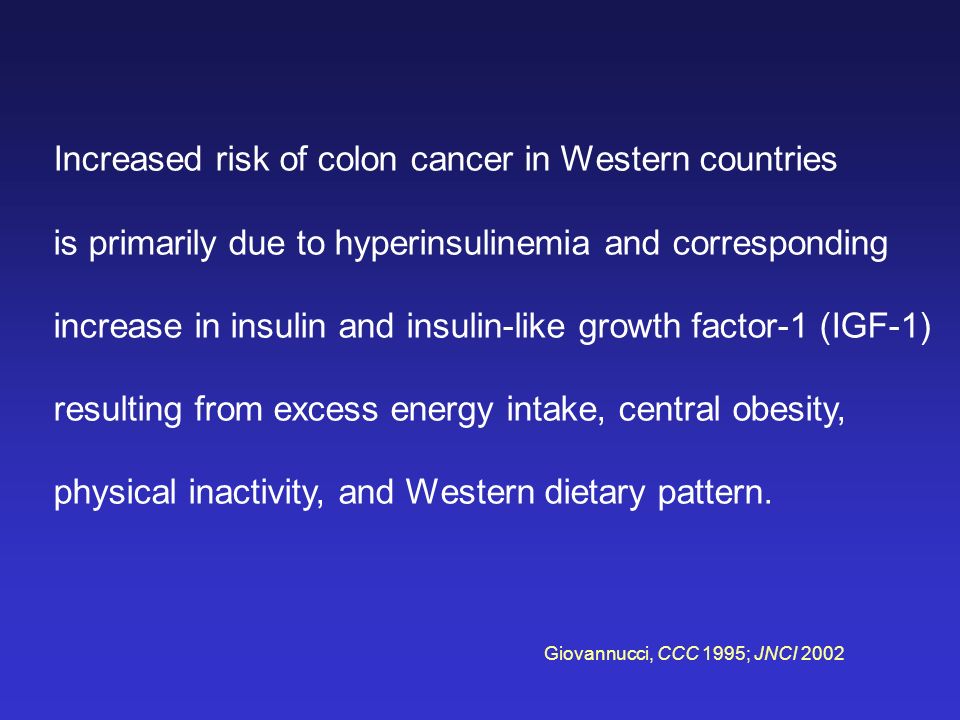 Increased risk of colon cancer in Western countries is primarily due to hyperinsulinemia and corresponding increase in insulin and insulin-like growth factor-1 (IGF-1) resulting from excess energy intake, central obesity, physical inactivity, and Western dietary pattern.

Giovannucci, CCC 1995; JNCI 2002